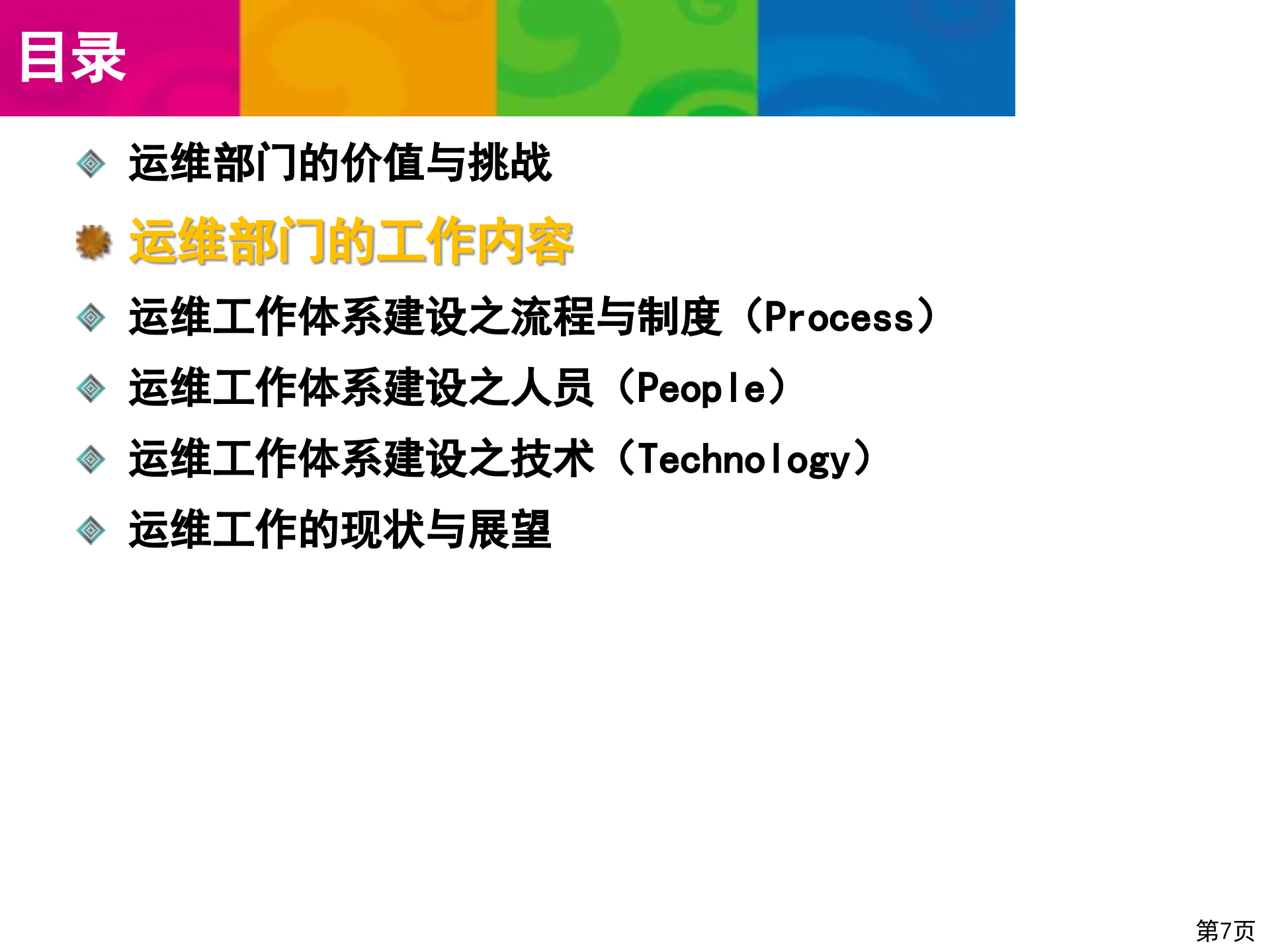 目录

运维部门的价值与挑战

运维部门的工作内容

运维工作体系建设之流程与制度（Process）

运维工作体系建设之人员（People）

运维工作体系建设之技术（Technology）

运维工作的现状与展望

第7页